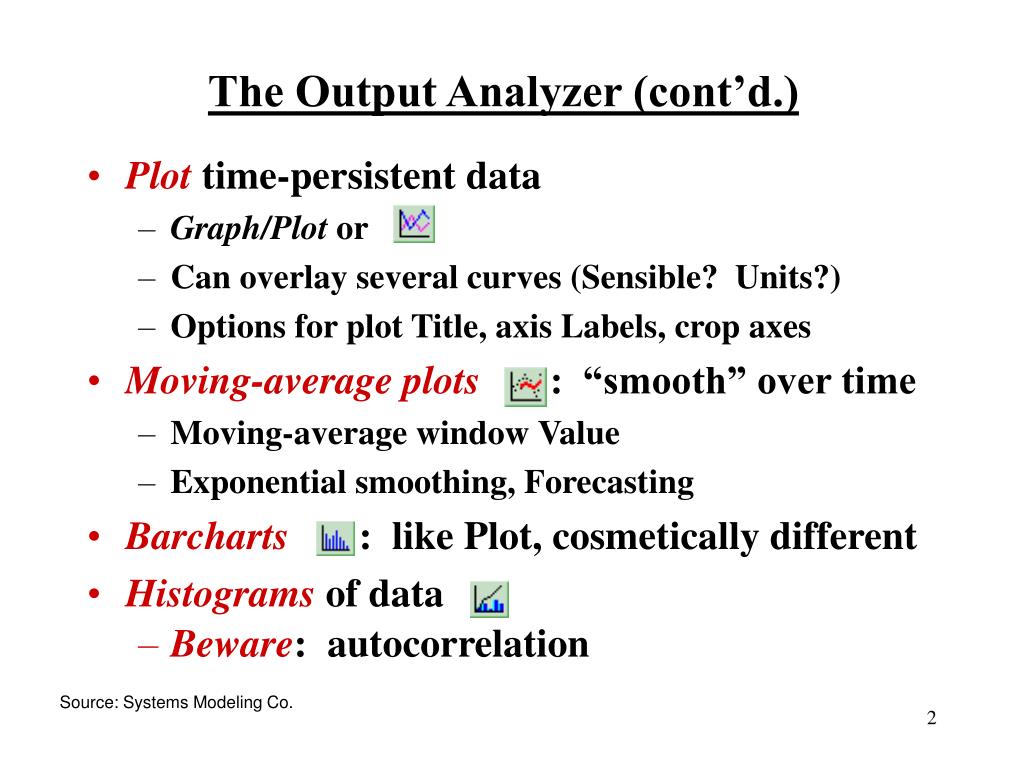 The Output Analyzer (cont’d.)

• Plot time-persistent data
 – Graph/Plot or
 – Can overlay several curves (Sensible? Units?)
 – Options for plot Title, axis Labels, crop axes
• Moving-average plots : “smooth” over time
 – Moving-average window Value
 – Exponential smoothing, Forecasting
• Barcharts : like Plot, cosmetically different
• Histograms of data
 – Beware: autocorrelation

Source: Systems Modeling Co.

2